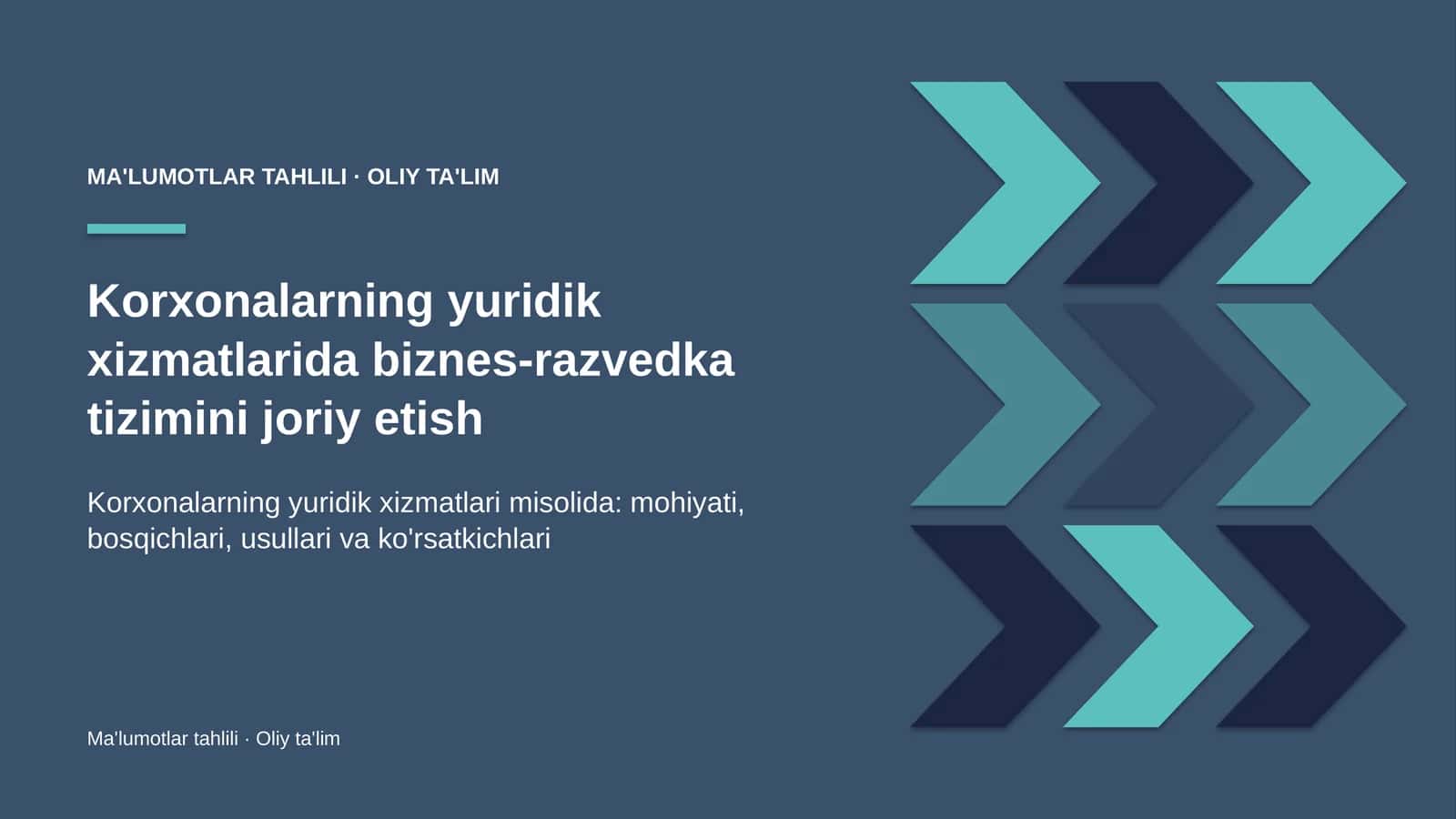 MA'LUMOTLAR TAHLILI · OLIY TA'LIM

Korxonalarning yuridik xizmatlarida biznes-razvedka tizimini joriy etish

Korxonalarning yuridik xizmatlari misolida: mohiyati, bosqichlari, usullari va ko'rsatkichlari

Ma'lumotlar tahlili · Oliy ta'lim